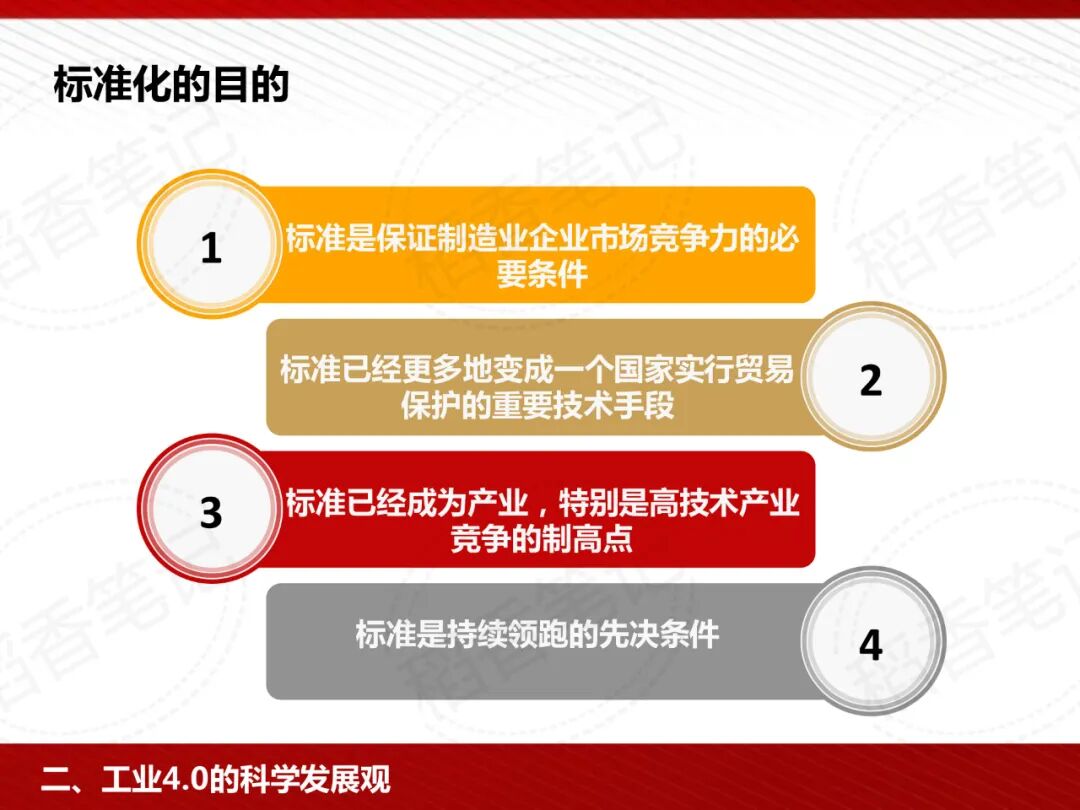 标准化的目的

1
标准是保证制造业企业市场竞争力的必要条件

标准已经更多地变成一个国家实行贸易保护的重要技术手段
2

3
标准已经成为产业，特别是高技术产业竞争的制高点

标准是持续领跑的先决条件
4

稻香笔记

二、工业4.0的科学发展观